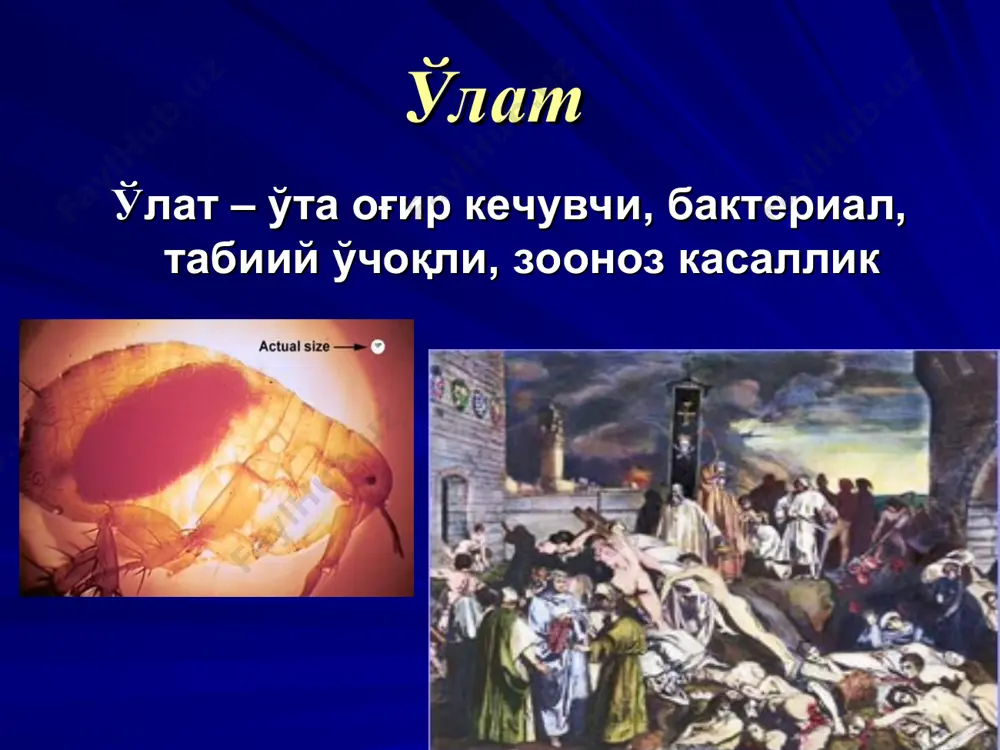 Ўлат

Ўлат – ўта оғир кечувчи, бактериал, табиий ўчоқли, зооноз касаллик

Actual size